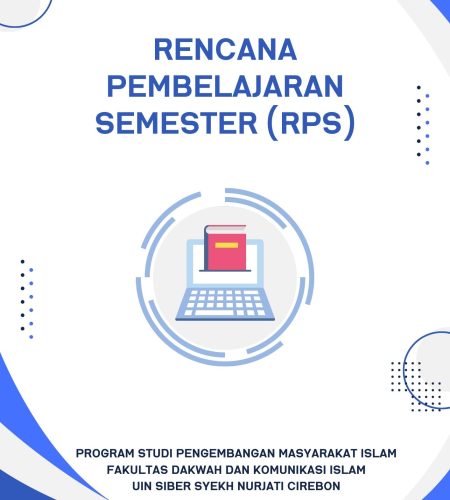 RENCANA PEMBELAJARAN SEMESTER (RPS)

PROGRAM STUDI PENGEMBANGAN MASYARAKAT ISLAM
FAKULTAS DAKWAH DAN KOMUNIKASI ISLAM
UIN SIBER SYEKH NURJATI CIREBON